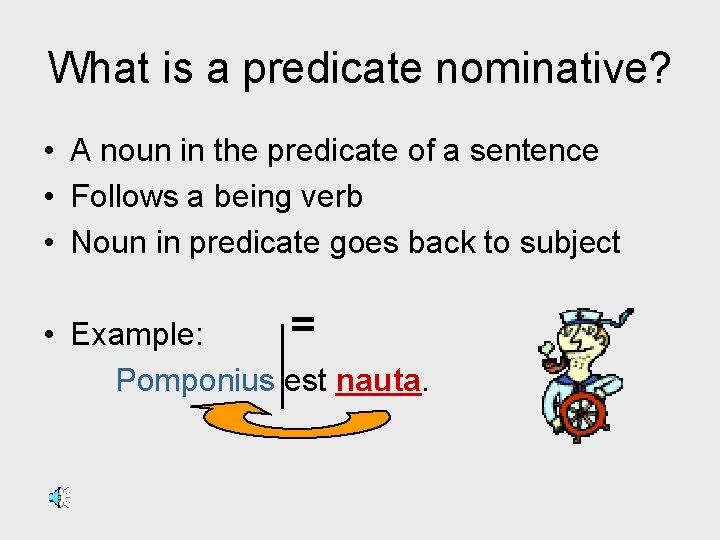 What is a predicate nominative?

• A noun in the predicate of a sentence
• Follows a being verb
• Noun in predicate goes back to subject

• Example:

=

Pomponius est nauta.